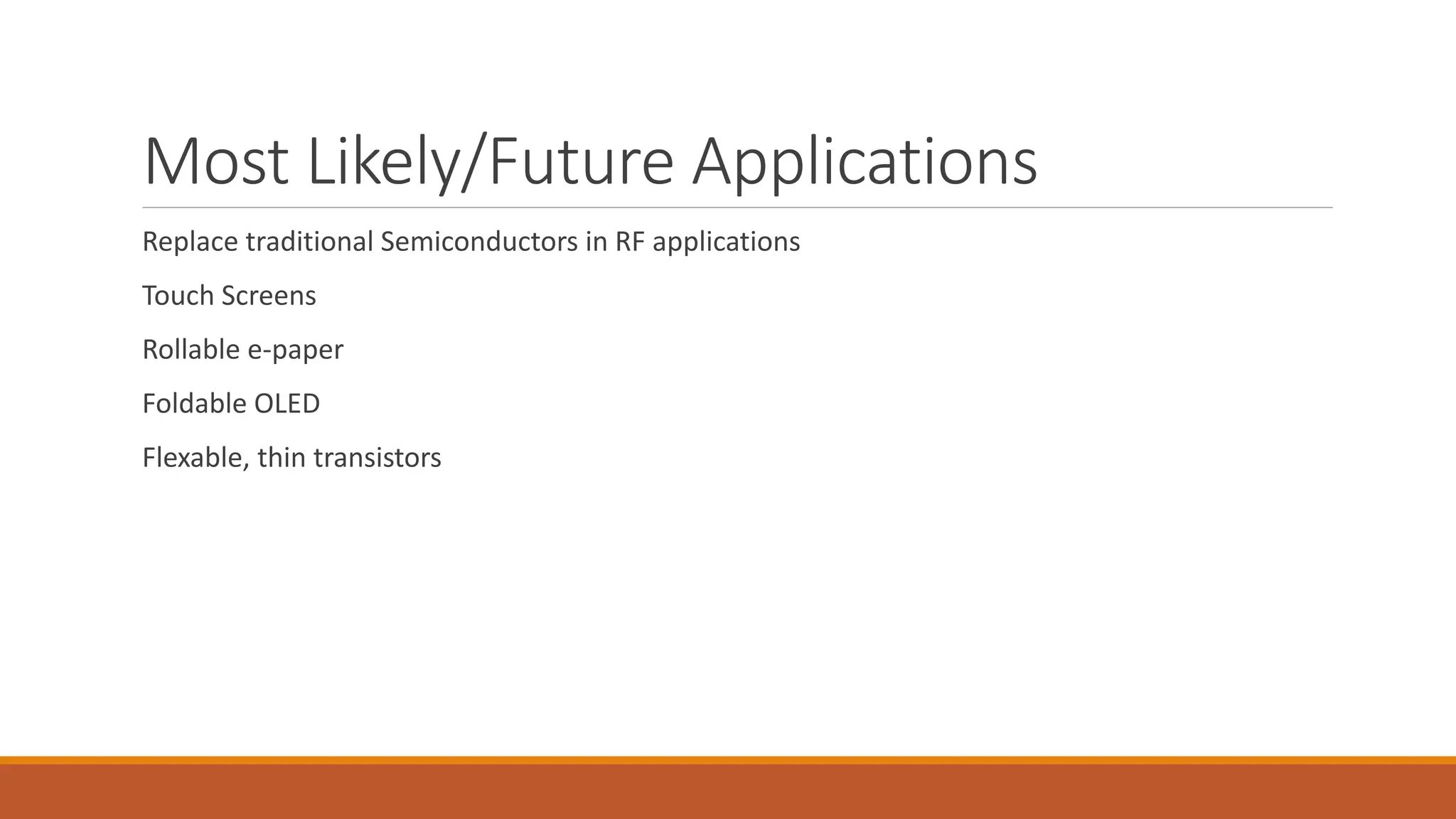 Most Likely/Future Applications

Replace traditional Semiconductors in RF applications

Touch Screens

Rollable e-paper

Foldable OLED

Flexable, thin transistors